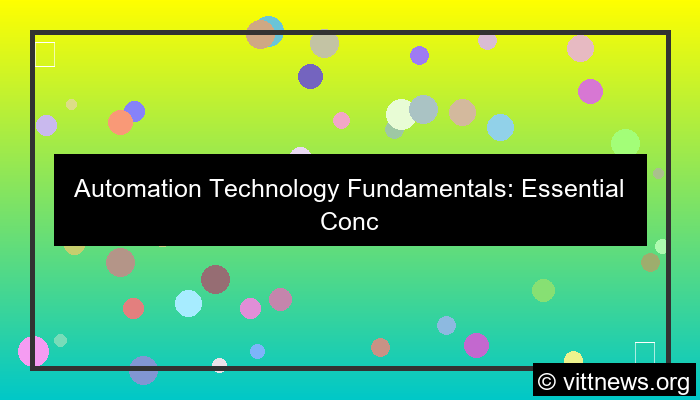 Automation Technology Fundamentals: Essential Conc

© vittnews.org